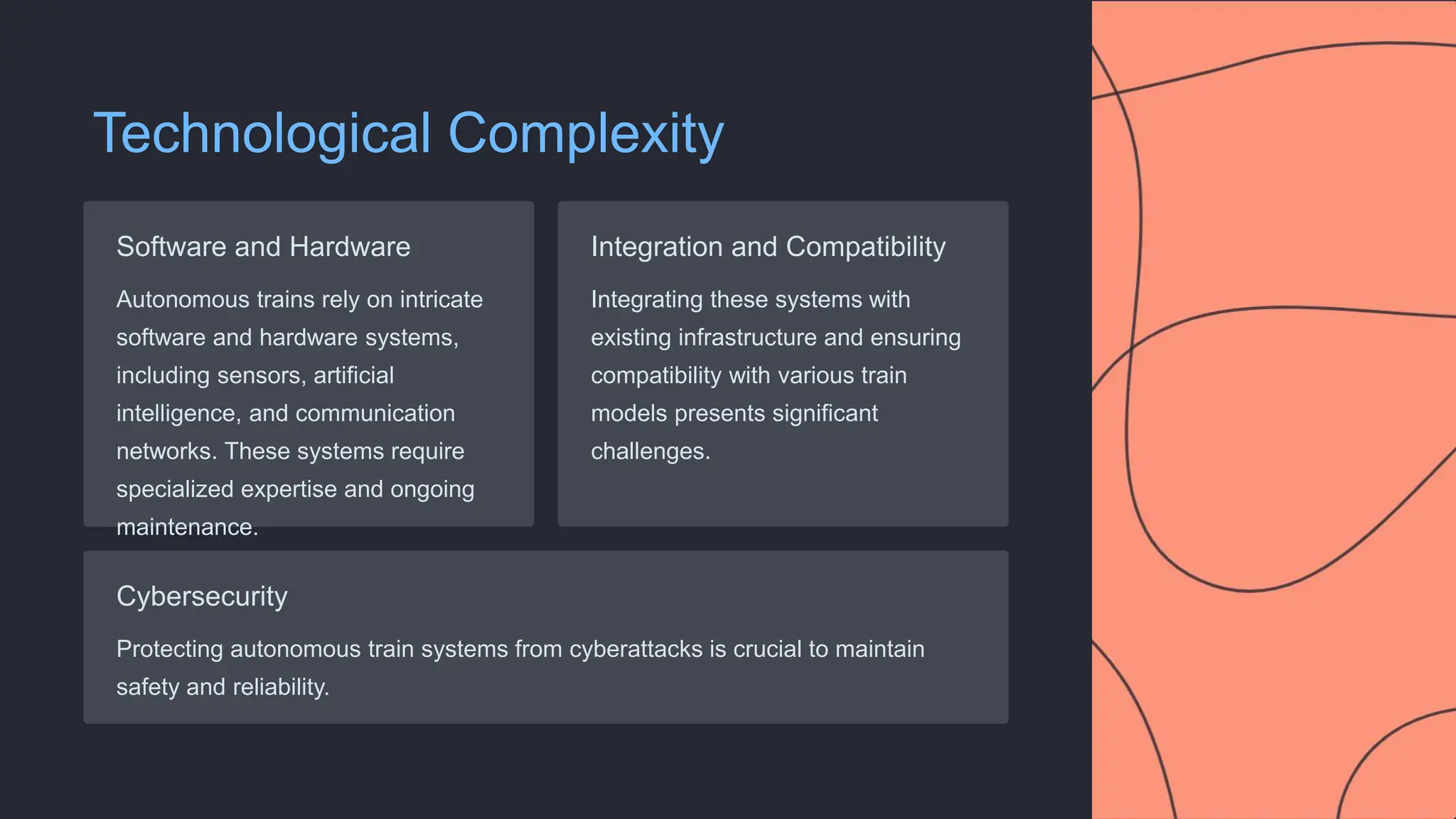 Technological Complexity

Software and Hardware

Autonomous trains rely on intricate software and hardware systems, including sensors, artificial intelligence, and communication networks. These systems require specialized expertise and ongoing maintenance.

Integration and Compatibility

Integrating these systems with existing infrastructure and ensuring compatibility with various train models presents significant challenges.

Cybersecurity

Protecting autonomous train systems from cyberattacks is crucial to maintain safety and reliability.